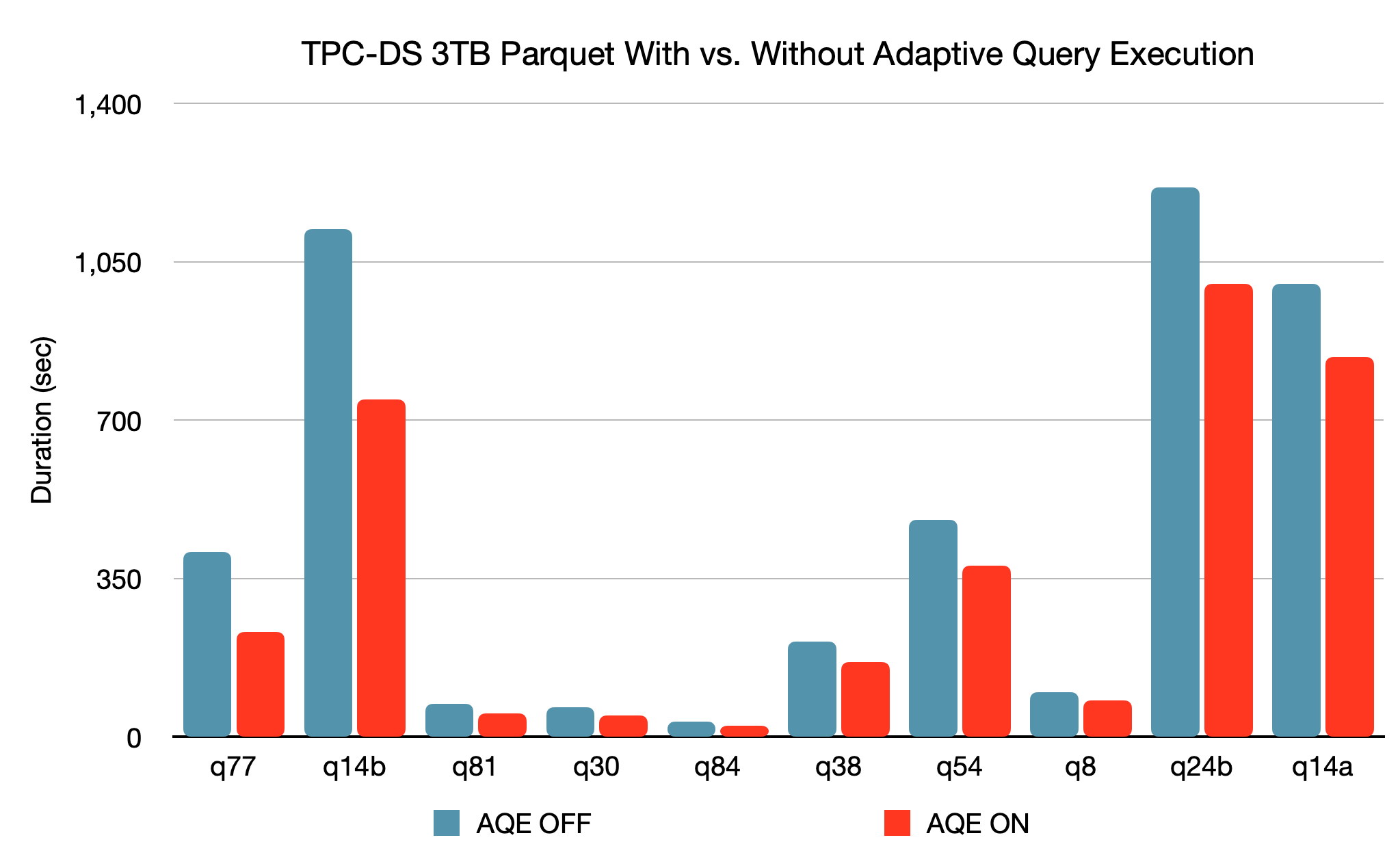 TPC-DS 3TB Parquet With vs. Without Adaptive Query Execution

Duration (sec)

1,400
1,050
700
350
0

q77 q14b q81 q30 q84 q38 q54 q8 q24b q14a

AQE OFF
AQE ON